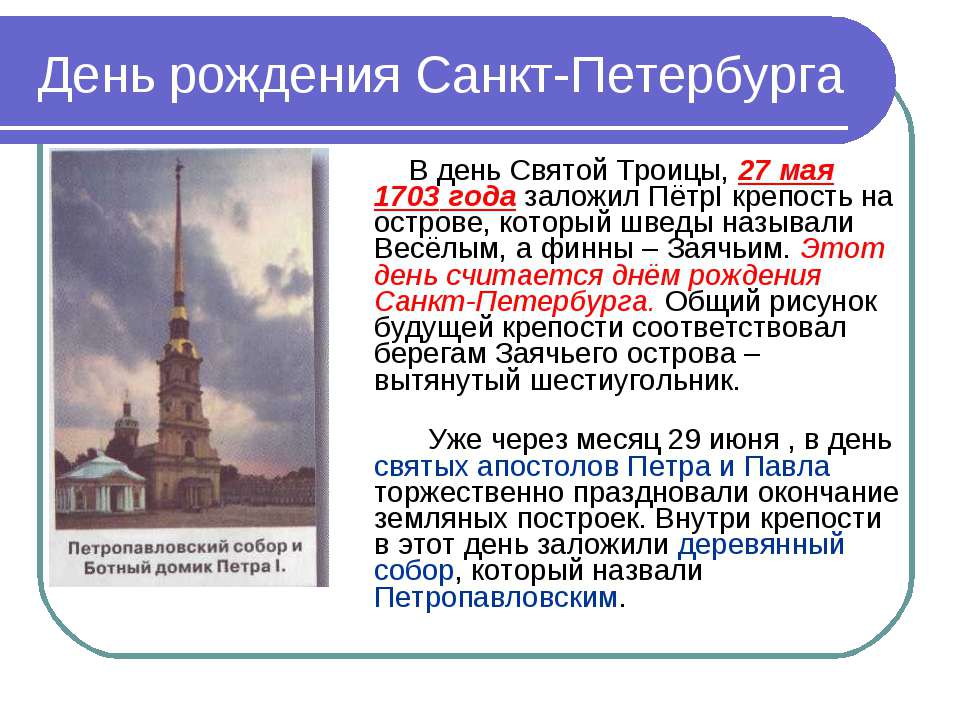 День рождения Санкт-Петербурга

Петропавловский собор и Ботный домик Петра I.

В день Святой Троицы, 27 мая 1703 года заложил ПётрI крепость на острове, который шведы называли Весёлым, а финны – Заячьим. Этот день считается днём рождения Санкт-Петербурга. Общий рисунок будущей крепости соответствовал берегам Заячьего острова – вытянутый шестиугольник.

Уже через месяц 29 июня , в день святых апостолов Петра и Павла торжественно праздновали окончание земляных построек. Внутри крепости в этот день заложили деревянный собор, который назвали Петропавловским.